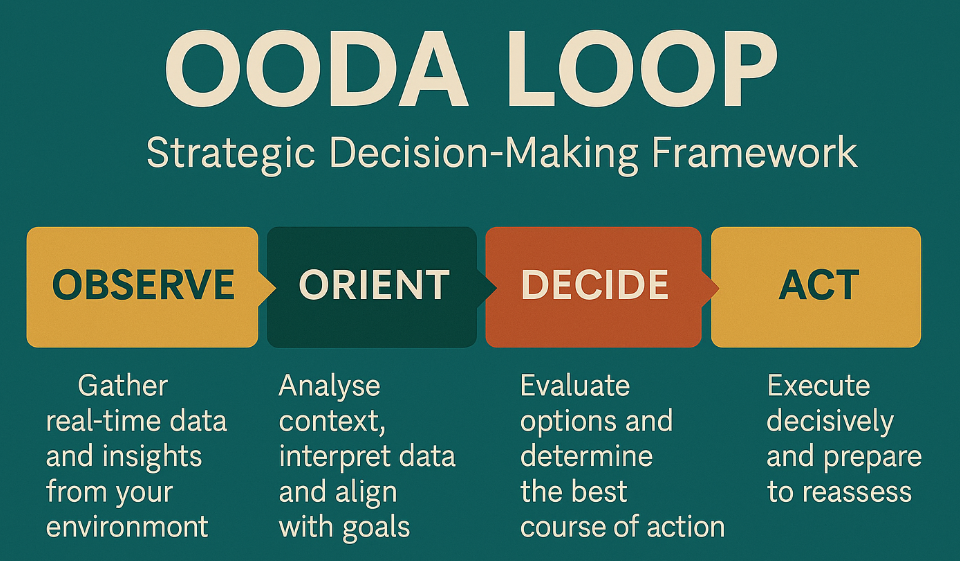 OODA LOOP

Strategic Decision-Making Framework

OBSERVE

ORIENT

DECIDE

ACT

Gather real-time data and insights from your environmont

Analyse context, interpret data and align with goals

Evaluate options and determine the best course of action

Execute decisively and prepare to reassess